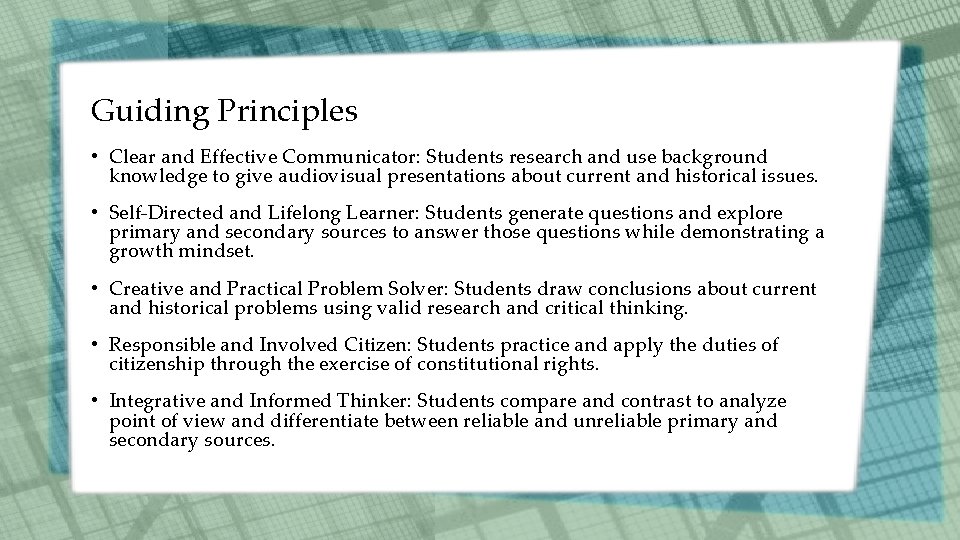 Guiding Principles

• Clear and Effective Communicator: Students research and use background knowledge to give audiovisual presentations about current and historical issues.

• Self-Directed and Lifelong Learner: Students generate questions and explore primary and secondary sources to answer those questions while demonstrating a growth mindset.

• Creative and Practical Problem Solver: Students draw conclusions about current and historical problems using valid research and critical thinking.

• Responsible and Involved Citizen: Students practice and apply the duties of citizenship through the exercise of constitutional rights.

• Integrative and Informed Thinker: Students compare and contrast to analyze point of view and differentiate between reliable and unreliable primary and secondary sources.